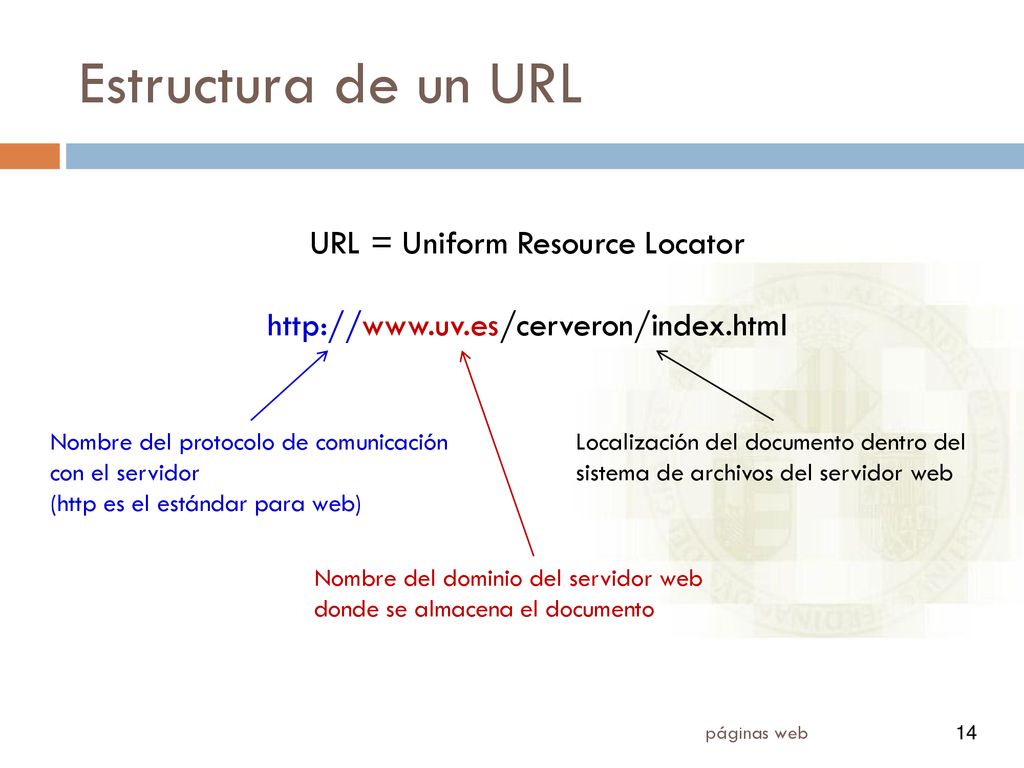 Estructura de un URL

URL = Uniform Resource Locator

http://www.uv.es/cerveron/index.html

Nombre del protocolo de comunicación con el servidor
(http es el estándar para web)

Localización del documento dentro del sistema de archivos del servidor web

Nombre del dominio del servidor web donde se almacena el documento

páginas web

14